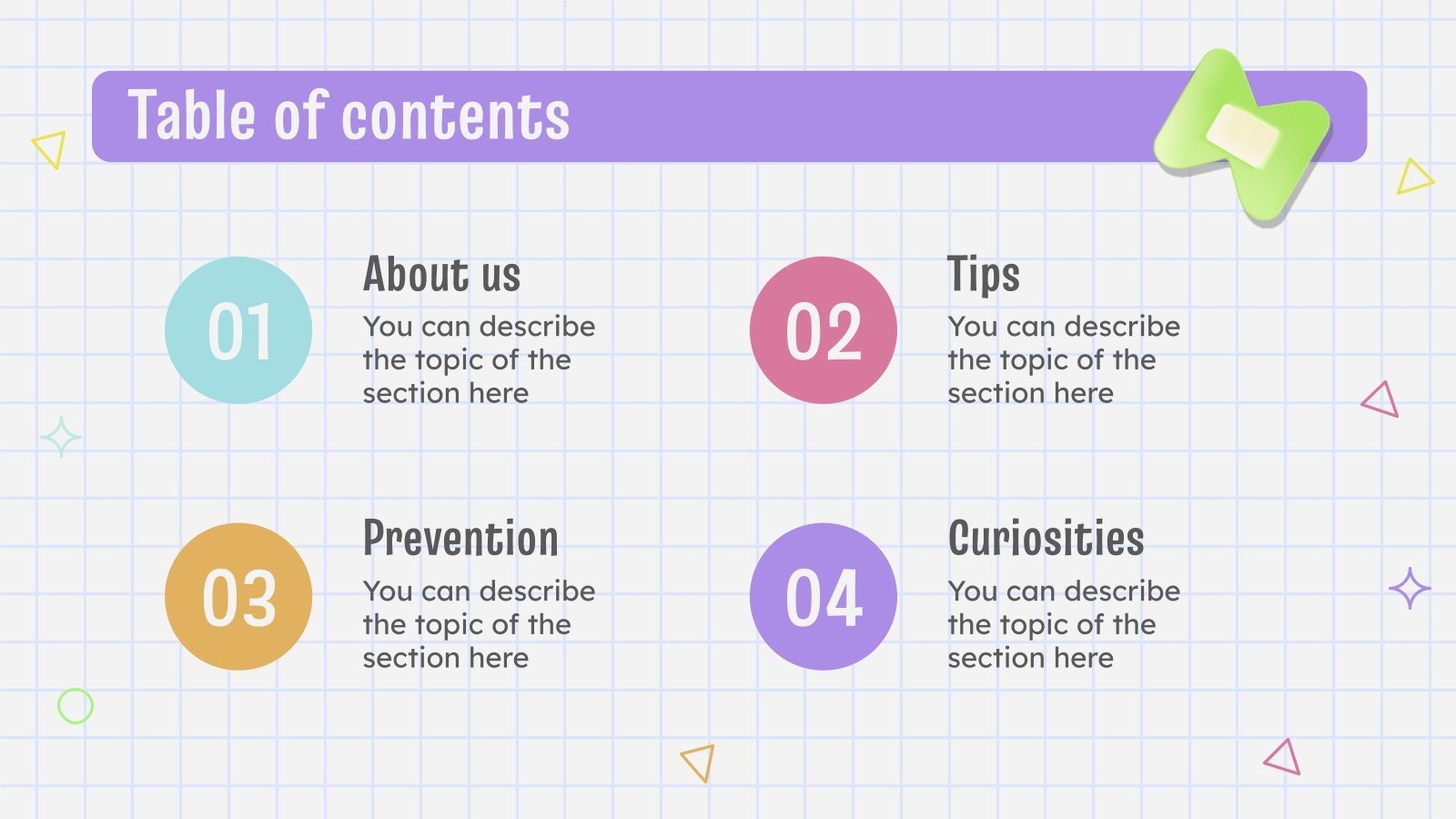 Table of contents

01
About us
You can describe the topic of the section here

02
Tips
You can describe the topic of the section here

03
Prevention
You can describe the topic of the section here

04
Curiosities
You can describe the topic of the section here